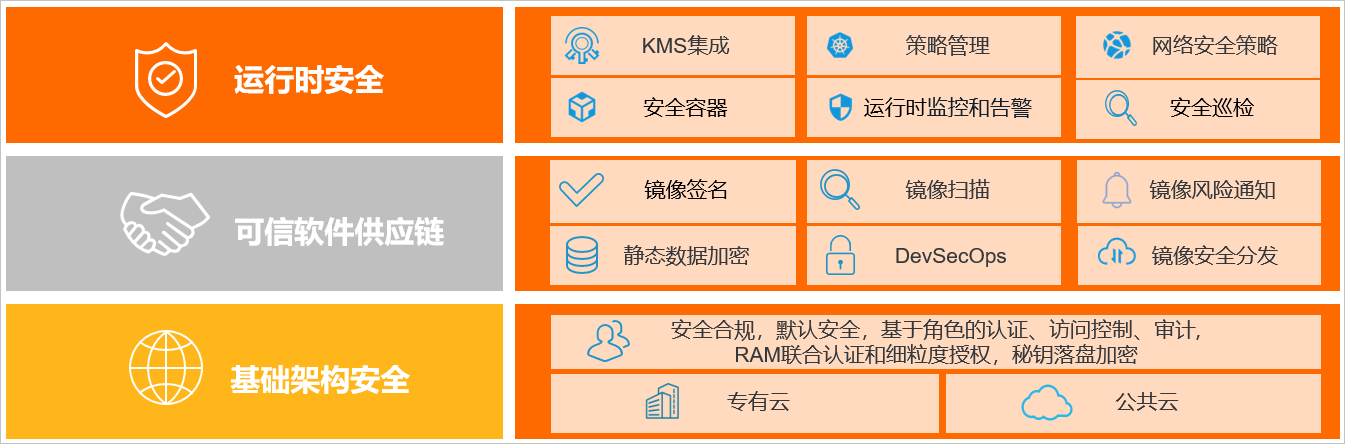 运行时安全

KMS集成
策略管理
网络安全策略
安全容器
运行时监控和告警
安全巡检

可信软件供应链

镜像签名
镜像扫描
镜像风险通知
静态数据加密
DevSecOps
镜像安全分发

基础架构安全

安全合规，默认安全，基于角色的认证、访问控制、审计，RAM联合认证和细粒度授权，秘钥落盘加密
专有云
公共云